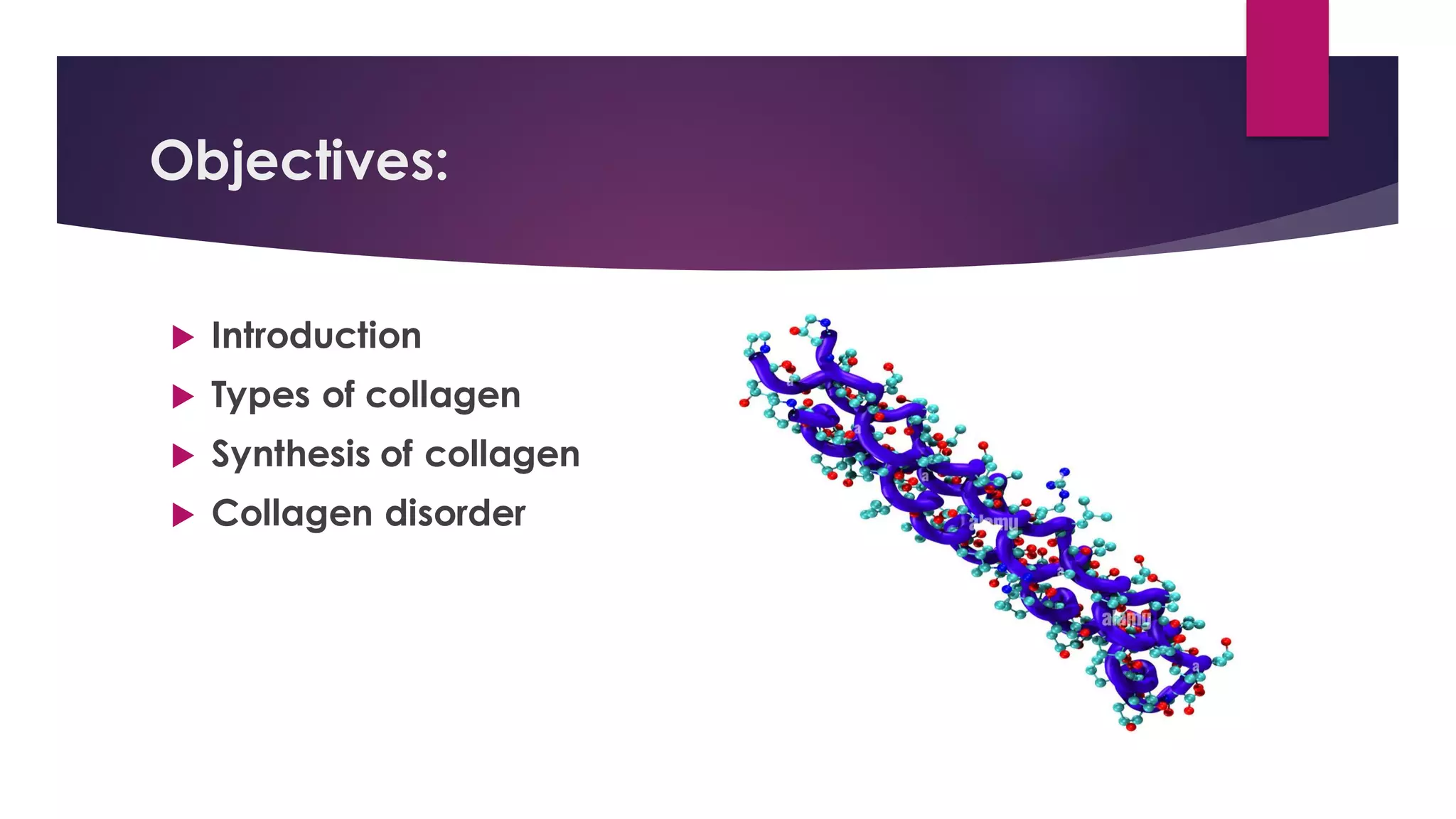 Objectives:

Introduction
Types of collagen
Synthesis of collagen
Collagen disorder

alamy
alamy